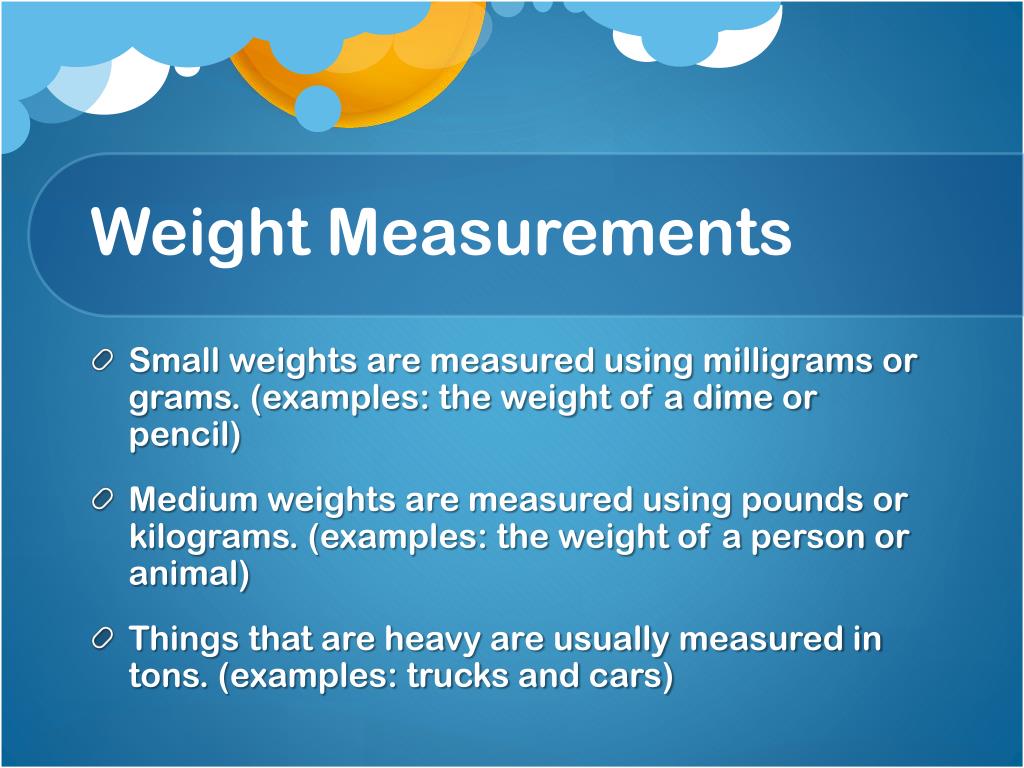 Weight Measurements

Small weights are measured using milligrams or grams. (examples: the weight of a dime or pencil)

Medium weights are measured using pounds or kilograms. (examples: the weight of a person or animal)

Things that are heavy are usually measured in tons. (examples: trucks and cars)